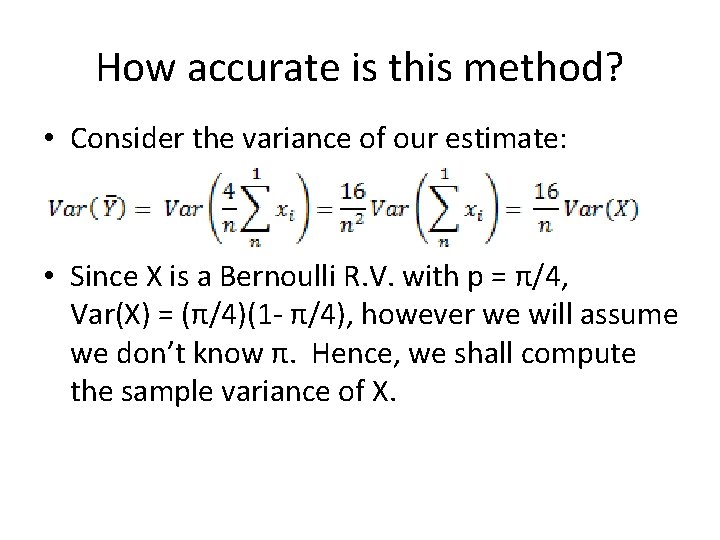 How accurate is this method?

• Consider the variance of our estimate:

$Var(\bar{Y}) = Var\left(\frac{4}{n}\sum_{n}^{1} x_i\right) = \frac{16}{n^2}Var\left(\sum_{n}^{1} x_i\right) = \frac{16}{n}Var(X)$

• Since X is a Bernoulli R.V. with p = π/4, Var(X) = (π/4)(1- π/4), however we will assume we don't know π. Hence, we shall compute the sample variance of X.